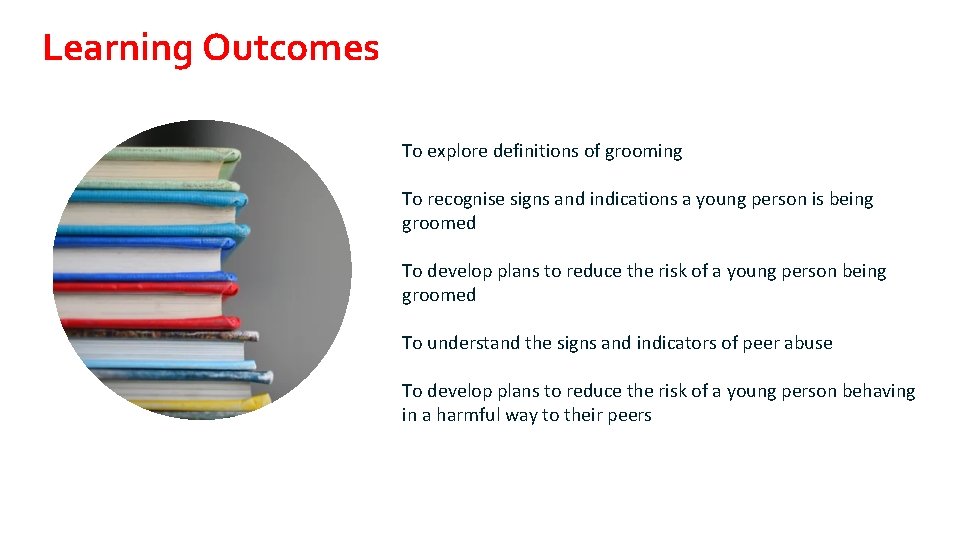 Learning Outcomes

To explore definitions of grooming

To recognise signs and indications a young person is being groomed

To develop plans to reduce the risk of a young person being groomed

To understand the signs and indicators of peer abuse

To develop plans to reduce the risk of a young person behaving in a harmful way to their peers